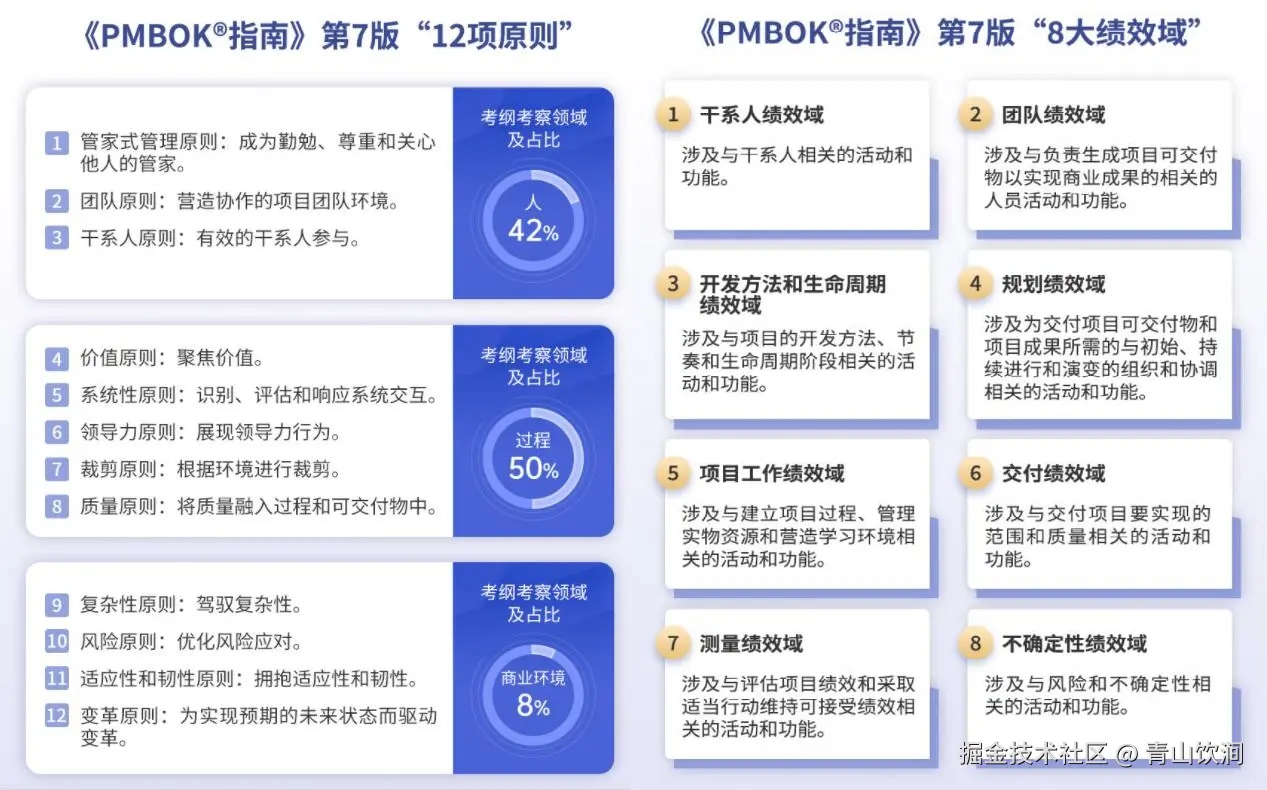 《PMBOK®指南》第7版“12项原则”

1 管家式管理原则：成为勤勉、尊重和关心他人的管家。
2 团队原则：营造协作的项目团队环境。
3 干系人原则：有效的干系人参与。

考纲考察领域及占比
人
42%

4 价值原则：聚焦价值。
5 系统性原则：识别、评估和响应系统交互。
6 领导力原则：展现领导力行为。
7 裁剪原则：根据环境进行裁剪。
8 质量原则：将质量融入过程和可交付物中。

考纲考察领域及占比
过程
50%

9 复杂性原则：驾驭复杂性。
10 风险原则：优化风险应对。
11 适应性和韧性原则：拥抱适应性和韧性。
12 变革原则：为实现预期的未来状态而驱动变革。

考纲考察领域及占比
商业环境
8%

《PMBOK®指南》第7版“8大绩效域”

1 干系人绩效域
涉及与干系人相关的活动和功能。

2 团队绩效域
涉及与负责生成项目可交付物以实现商业成果的相关的人员活动和功能。

3 开发方法和生命周期绩效域
涉及与项目的开发方法、节奏和生命周期阶段相关的活动和功能。

4 规划绩效域
涉及为交付项目可交付物和项目成果所需的与初始、持续进行和演变的组织和协调相关的活动和功能。

5 项目工作绩效域
涉及与建立项目过程、管理实物资源和营造学习环境相关的活动和功能。

6 交付绩效域
涉及与交付项目要实现的范围和质量相关的活动和功能。

7 测量绩效域
涉及与评估项目绩效和采取适当行动维持可接受绩效相关的活动和功能。

8 不确定性绩效域
涉及与风险和不确定性相关的活动和功能。

掘金技术社区 @ 青山饮涧